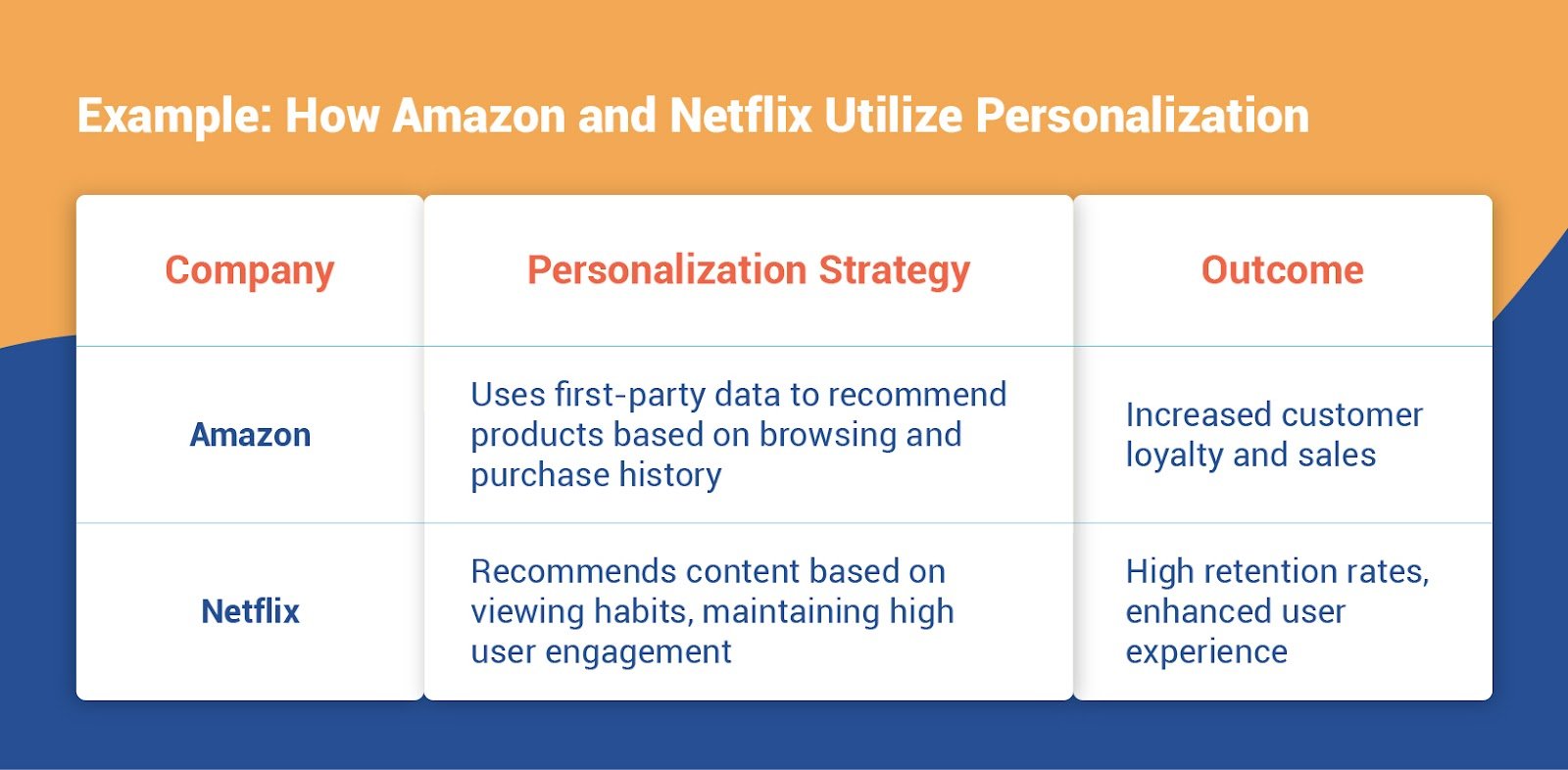 Example: How Amazon and Netflix Utilize Personalization

| Company | Personalization Strategy | Outcome |
|---|---|---|
| Amazon | Uses first-party data to recommend products based on browsing and purchase history | Increased customer loyalty and sales |
| Netflix | Recommends content based on viewing habits, maintaining high user engagement | High retention rates, enhanced user experience |